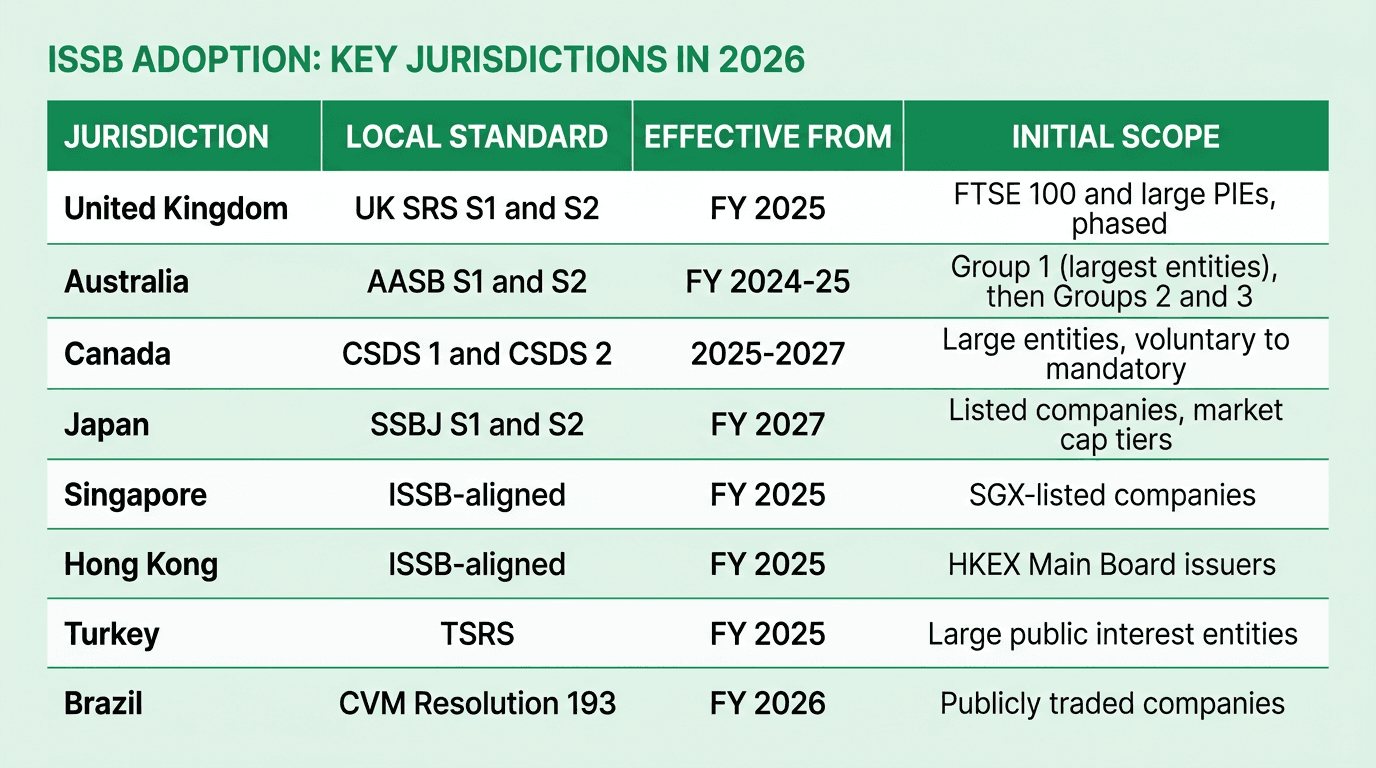 ISSB ADOPTION: KEY JURISDICTIONS IN 2026

| JURISDICTION | LOCAL STANDARD | EFFECTIVE FROM | INITIAL SCOPE |
|---|---|---|---|
| United Kingdom | UK SRS S1 and S2 | FY 2025 | FTSE 100 and large PIEs, phased |
| Australia | AASB S1 and S2 | FY 2024-25 | Group 1 (largest entities), then Groups 2 and 3 |
| Canada | CSDS 1 and CSDS 2 | 2025-2027 | Large entities, voluntary to mandatory |
| Japan | SSBJ S1 and S2 | FY 2027 | Listed companies, market cap tiers |
| Singapore | ISSB-aligned | FY 2025 | SGX-listed companies |
| Hong Kong | ISSB-aligned | FY 2025 | HKEX Main Board issuers |
| Turkey | TSRS | FY 2025 | Large public interest entities |
| Brazil | CVM Resolution 193 | FY 2026 | Publicly traded companies |